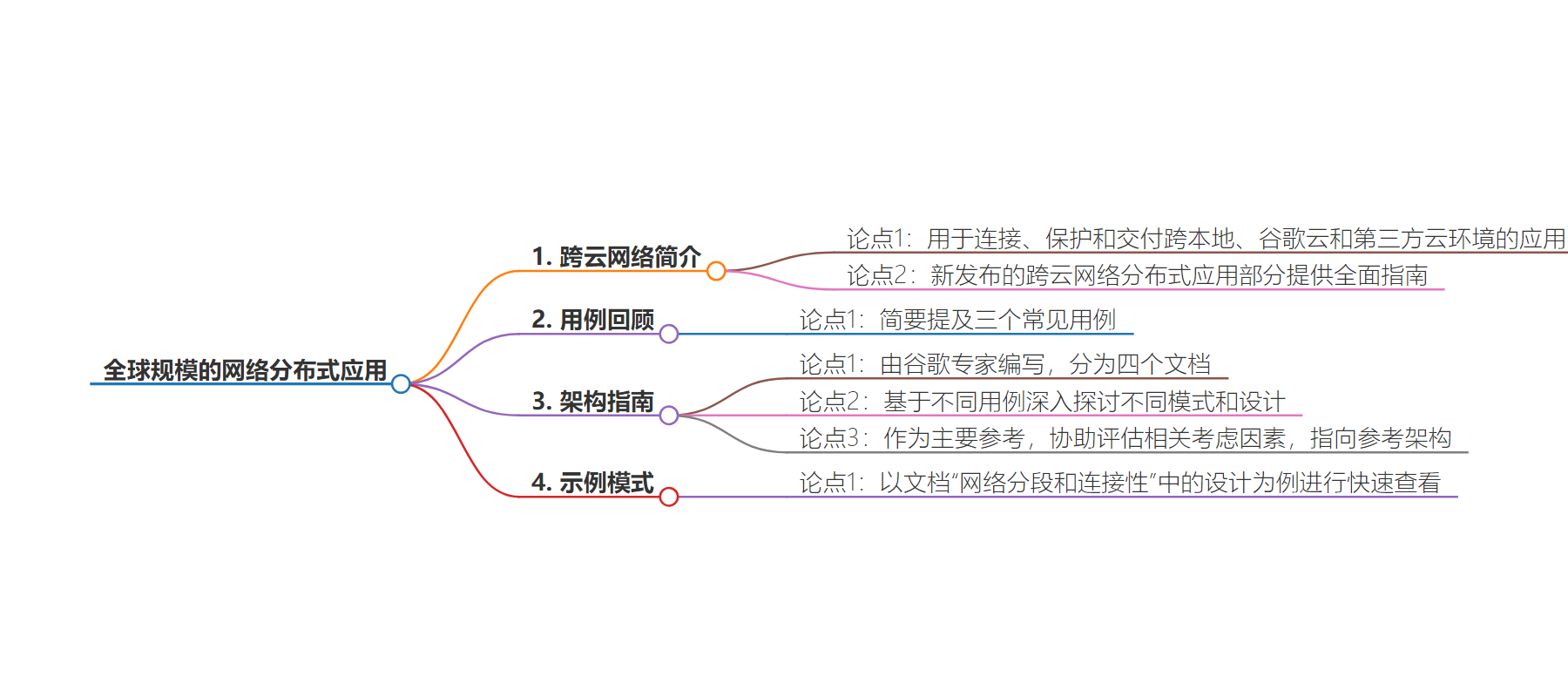 全球规模的网络分布式应用

1. 跨云网络简介

论点1：用于连接、保护和交付跨本地、谷歌云和第三方云环境的应用

论点2：新发布的跨云网络分布式应用部分提供全面指南

2. 用例回顾

论点1：简要提及三个常见用例

3. 架构指南

论点1：由谷歌专家编写，分为四个文档

论点2：基于不同用例深入探讨不同模式和设计

论点3：作为主要参考，协助评估相关考虑因素，指向参考架构

4. 示例模式

论点1：以文档“网络分段和连接性”中的设计为例进行快速查看